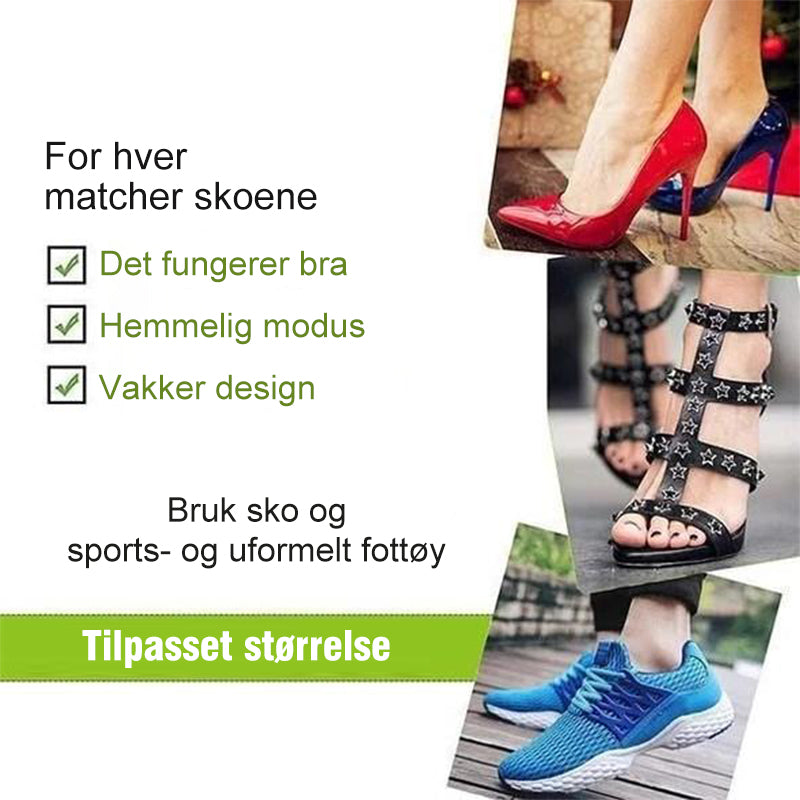 For hver matcher skoene

Det fungerer bra

Hemmelig modus

Vakker design

Bruk sko og sports- og uformelt fottøy

Tilpasset størrelse